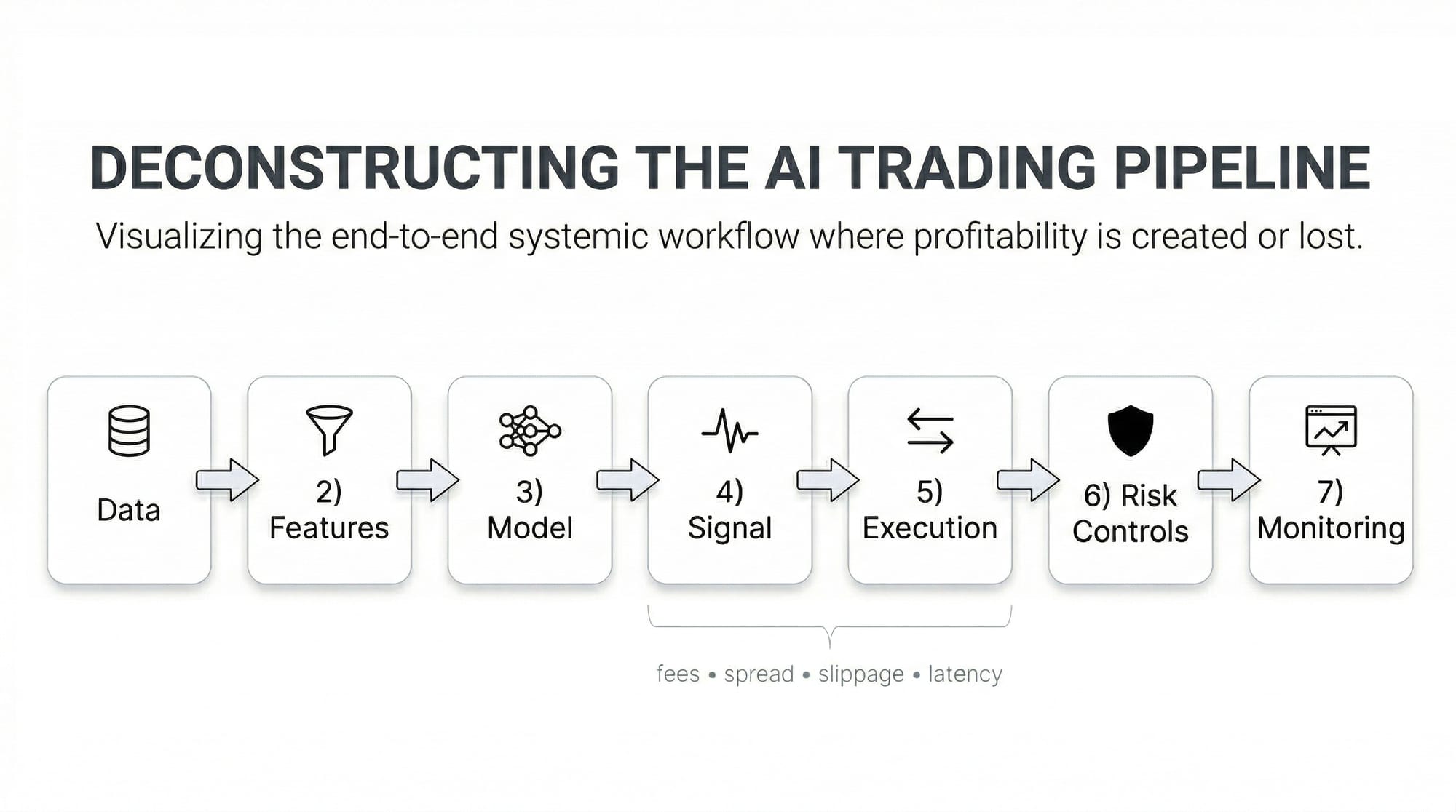 DECONSTRUCTING THE AI TRADING PIPELINE

Visualizing the end-to-end systemic workflow where profitability is created or lost.

Data

2) Features

3) Model

4) Signal

5) Execution

6) Risk Controls

7) Monitoring

fees • spread • slippage • latency